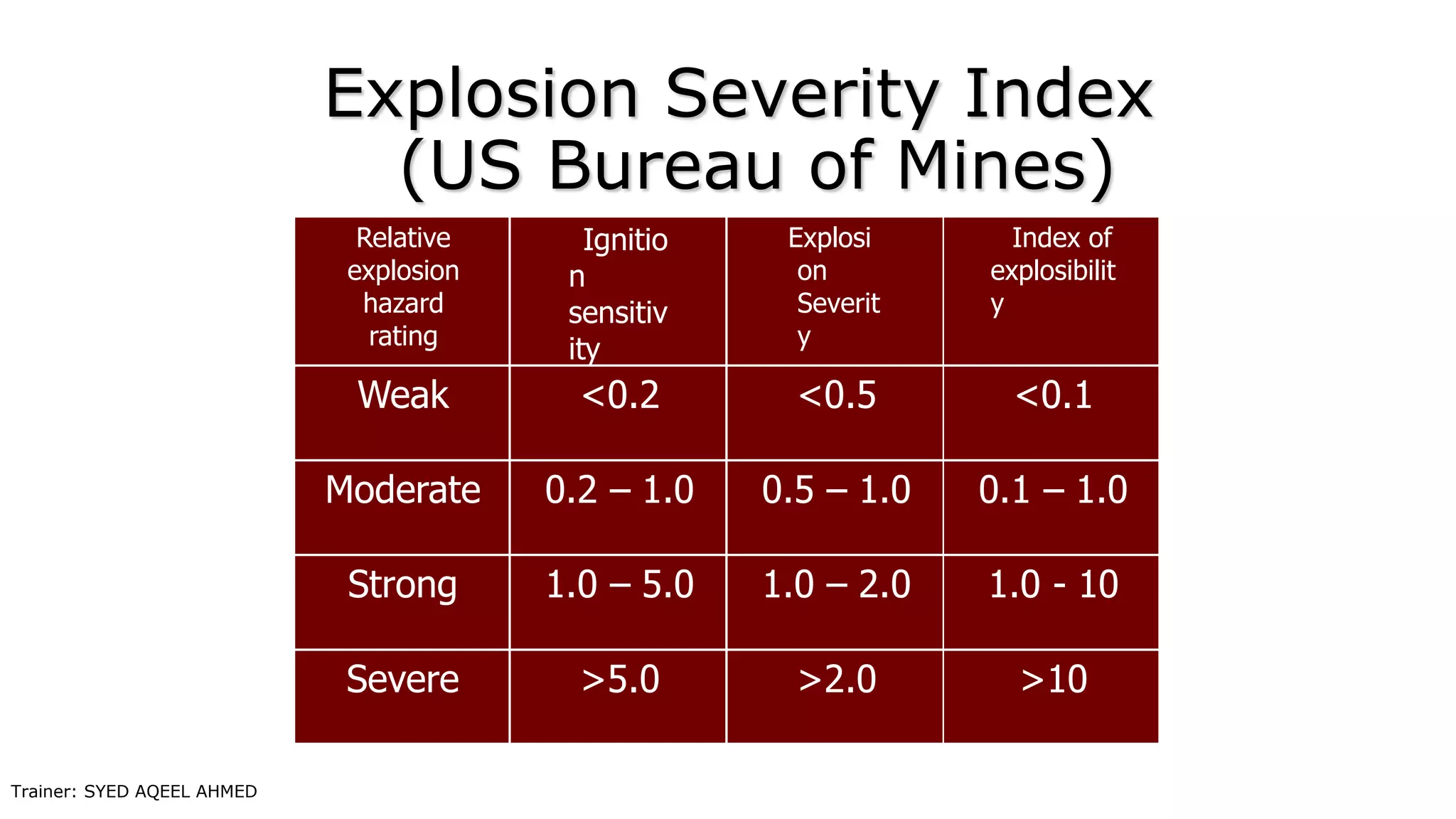 Explosion Severity Index (US Bureau of Mines)

| Relative explosion hazard rating | Ignition sensitivity | Explosion Severity | Index of explosibility |
|---|---|---|---|
| Weak | <0.2 | <0.5 | <0.1 |
| Moderate | 0.2 – 1.0 | 0.5 – 1.0 | 0.1 – 1.0 |
| Strong | 1.0 – 5.0 | 1.0 – 2.0 | 1.0 - 10 |
| Severe | >5.0 | >2.0 | >10 |

Trainer: SYED AQEEL AHMED